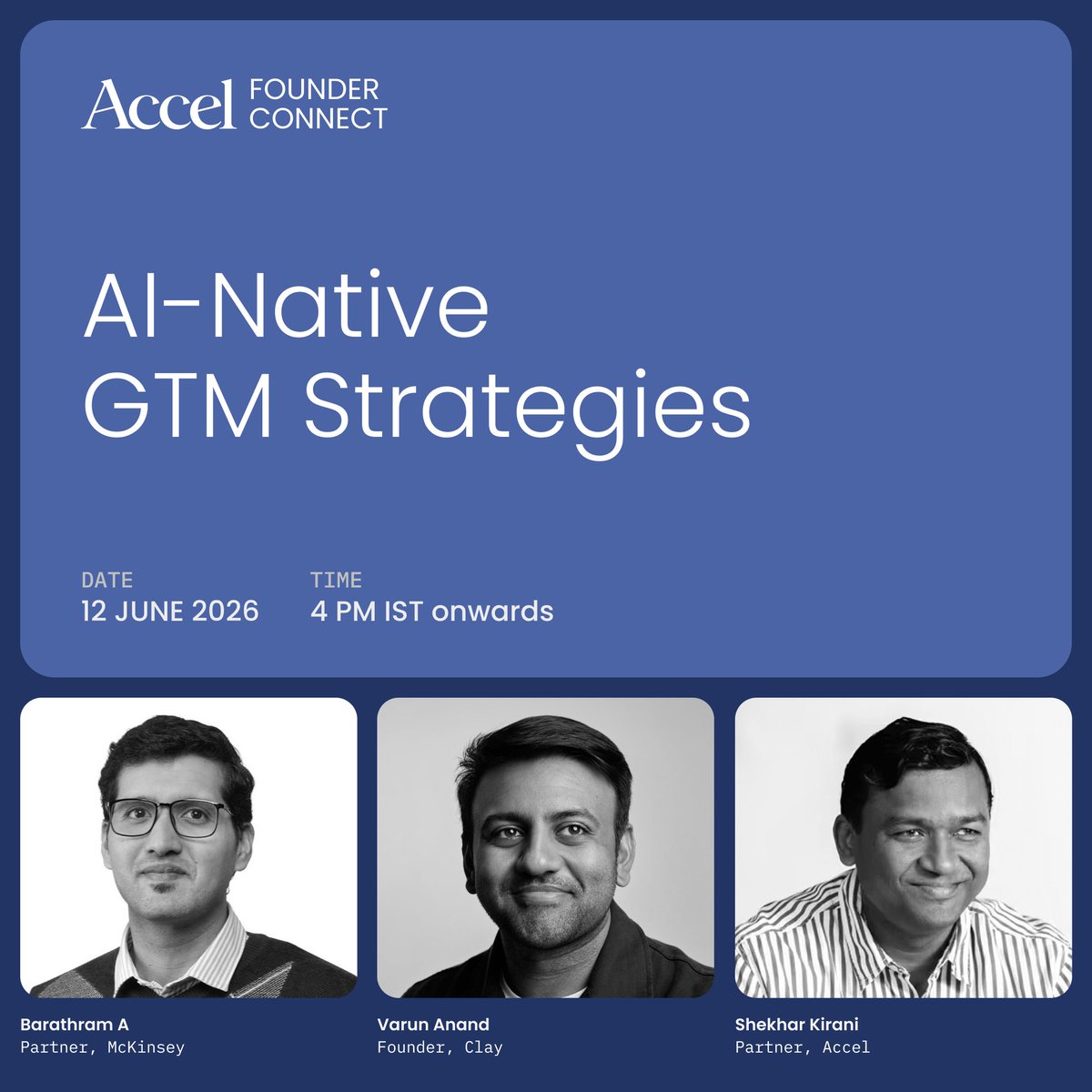 Accel FOUNDER CONNECT

AI-Native GTM Strategies

DATE
12 JUNE 2026

TIME
4 PM IST onwards

Barathram A
Partner, McKinsey

Varun Anand
Founder, Clay

Shekhar Kirani
Partner, Accel